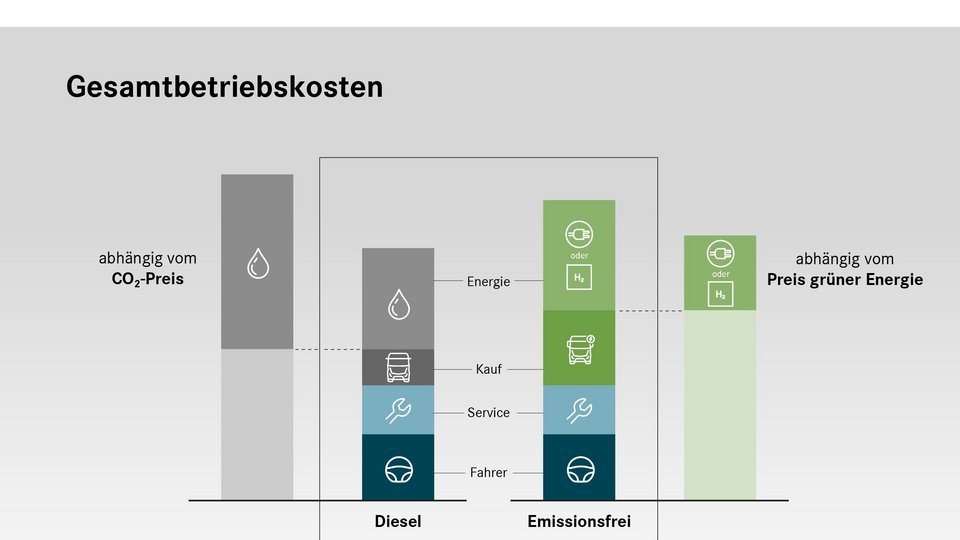 Gesamtbetriebskosten

abhängig vom
$CO_2$-Preis

Energie

Kauf

Service

Fahrer

oder

$H_2$

oder

$H_2$

abhängig vom
Preis grüner Energie

Diesel

Emissionsfrei